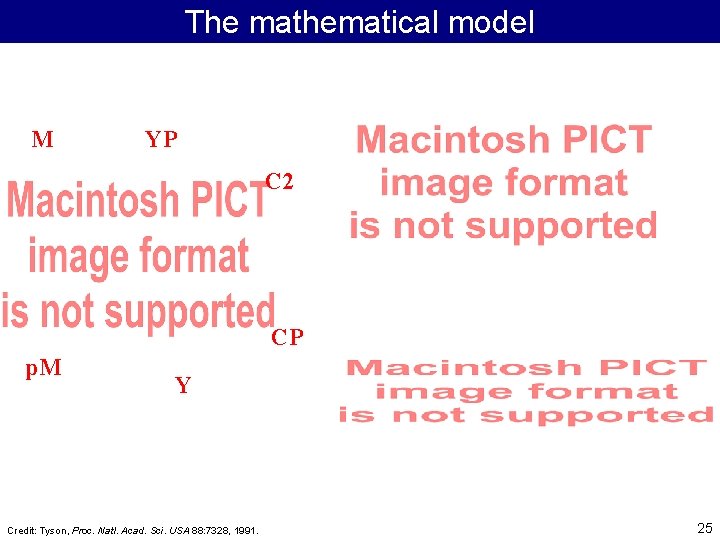 The mathematical model

M

YP

C2

Macintosh PICT image format is not supported

CP

pM

Y

Macintosh PICT image format is not supported

Macintosh PICT image format is not supported

Credit: Tyson, Proc. Natl. Acad. Sci. USA 88:7328, 1991.

25